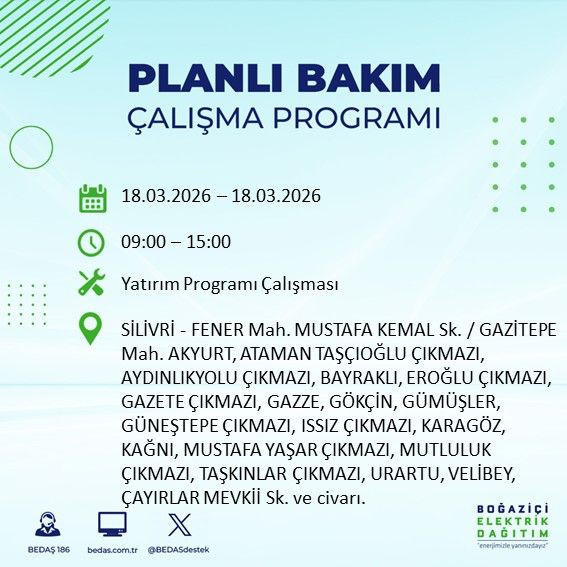 PLANLI BAKIM
ÇALIŞMA PROGRAMI

18.03.2026 – 18.03.2026

09:00 – 15:00

Yatırım Programı Çalışması

SİLİVRİ - FENER Mah. MUSTAFA KEMAL Sk. / GAZİTEPE Mah. AKYURT, ATAMAN TAŞÇIOĞLU ÇIKMAZI, AYDINLIKYOLU ÇIKMAZI, BAYRAKLI, EROĞLU ÇIKMAZI, GAZETE ÇIKMAZI, GAZZE, GÖKÇİN, GÜMÜŞLER, GÜNEŞTEPE ÇIKMAZI, ISSIZ ÇIKMAZI, KARAGÖZ, KAĞNI, MUSTAFA YAŞAR ÇIKMAZI, MUTLULUK ÇIKMAZI, TAŞKINLAR ÇIKMAZI, URARTU, VELİBEY, ÇAYIRLAR MEVKİİ Sk. ve civarı.

BEDAŞ 186
bedas.com.tr
@BEDASdestek

BOĞAZİÇİ
ELEKTRİK
DAĞITIM
"enerjimizle yanınızdayız"